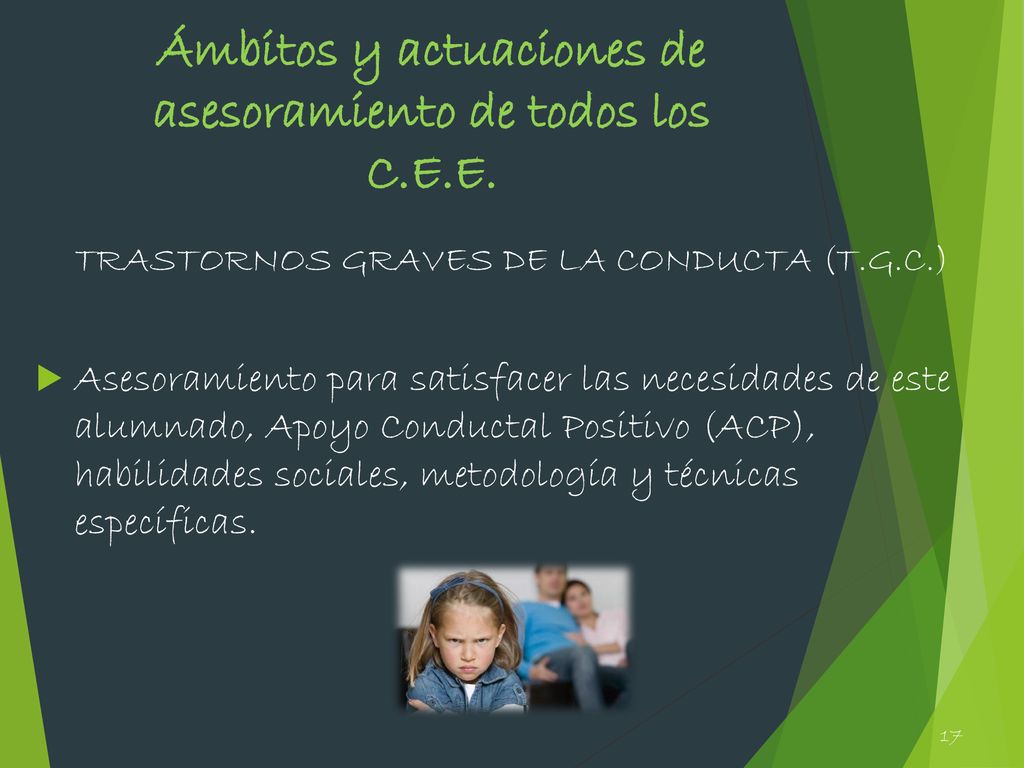 Ámbitos y actuaciones de asesoramiento de todos los C.E.E.

TRASTORNOS GRAVES DE LA CONDUCTA (T.G.C.)

Asesoramiento para satisfacer las necesidades de este alumnado, Apoyo Conductal Positivo (ACP), habilidades sociales, metodología y técnicas específicas.

17